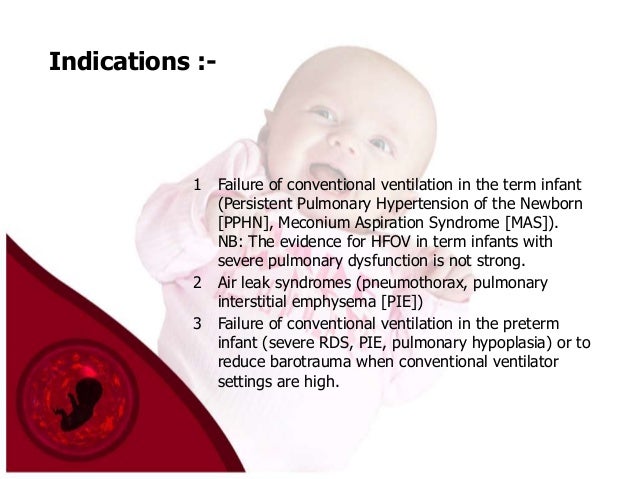 Indications :-

1 Failure of conventional ventilation in the term infant (Persistent Pulmonary Hypertension of the Newborn [PPHN], Meconium Aspiration Syndrome [MAS]). NB: The evidence for HFOV in term infants with severe pulmonary dysfunction is not strong.

2 Air leak syndromes (pneumothorax, pulmonary interstitial emphysema [PIE])

3 Failure of conventional ventilation in the preterm infant (severe RDS, PIE, pulmonary hypoplasia) or to reduce barotrauma when conventional ventilator settings are high.